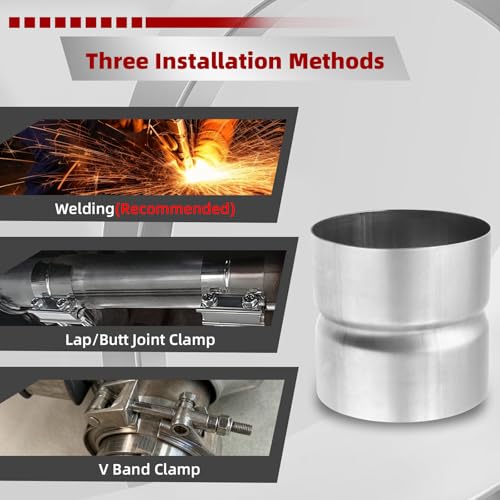 Three Installation Methods

Welding(Recommended)

Lap/Butt Joint Clamp

V Band Clamp